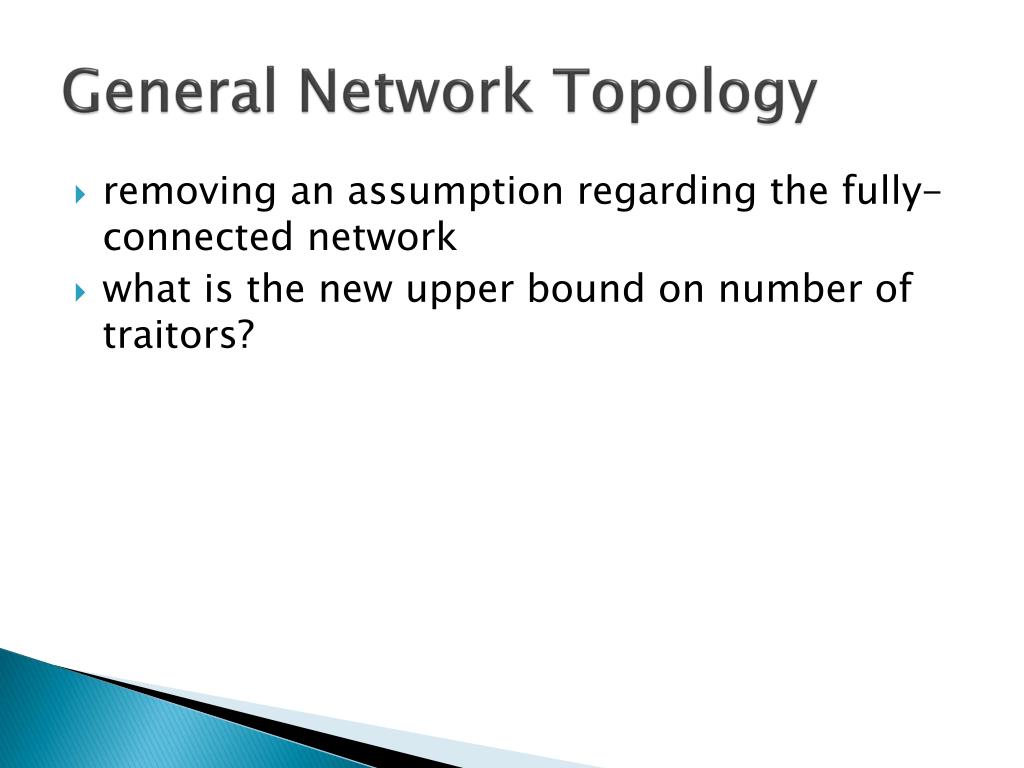 General Network Topology

removing an assumption regarding the fully-connected network

what is the new upper bound on number of traitors?